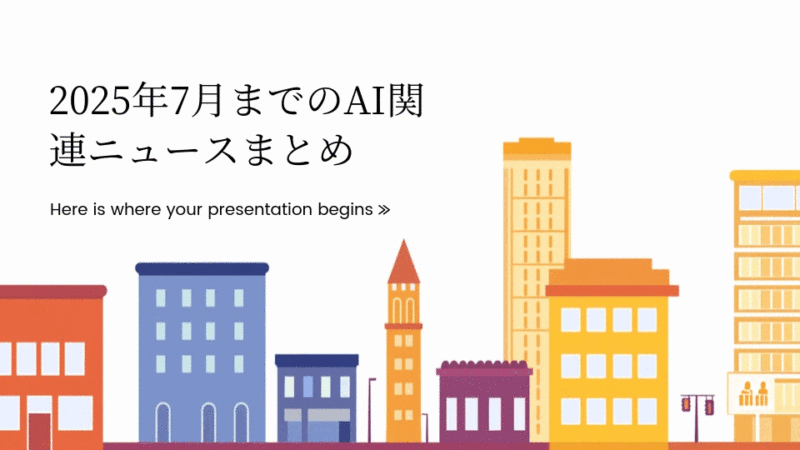 2025年7月までのAI関連ニュースまとめ

Here is where your presentation begins »